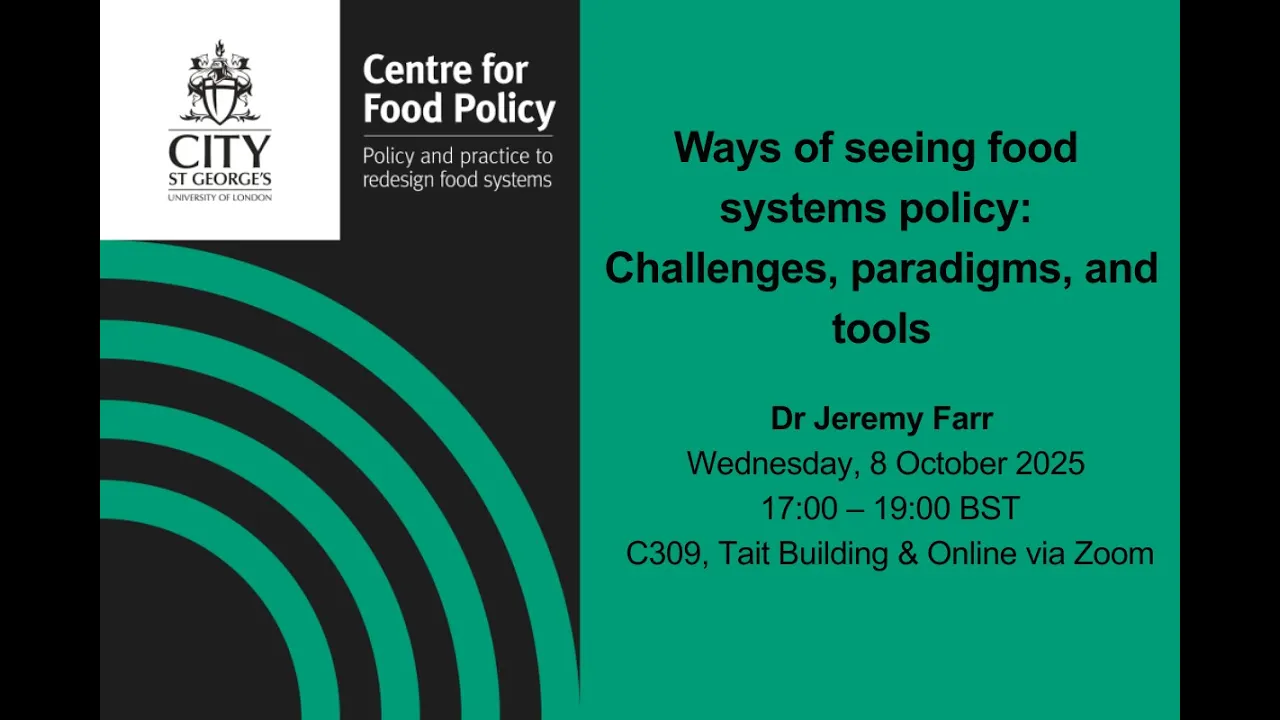 CITY
ST GEORGE'S
UNIVERSITY OF LONDON

Centre for Food Policy

Policy and practice to redesign food systems

Ways of seeing food systems policy: Challenges, paradigms, and tools

Dr Jeremy Farr
Wednesday, 8 October 2025
17:00 – 19:00 BST
C309, Tait Building & Online via Zoom